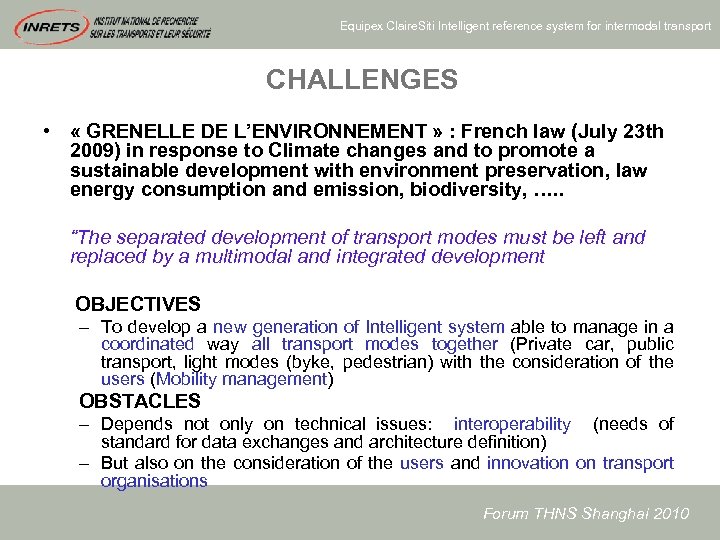 INRETS INSTITUT NATIONAL DE RECHERCHE SUR LES TRANSPORTS ET LEUR SÉCURITÉ

Equipex ClaireSiti Intelligent reference system for intermodal transport

CHALLENGES

• « GRENELLE DE L'ENVIRONNEMENT » : French law (July 23th 2009) in response to Climate changes and to promote a sustainable development with environment preservation, law energy consumption and emission, biodiversity, …..

"The separated development of transport modes must be left and replaced by a multimodal and integrated development

OBJECTIVES

– To develop a new generation of Intelligent system able to manage in a coordinated way all transport modes together (Private car, public transport, light modes (byke, pedestrian) with the consideration of the users (Mobility management)

OBSTACLES

– Depends not only on technical issues: interoperability (needs of standard for data exchanges and architecture definition)

– But also on the consideration of the users and innovation on transport organisations

Forum THNS Shanghai 2010